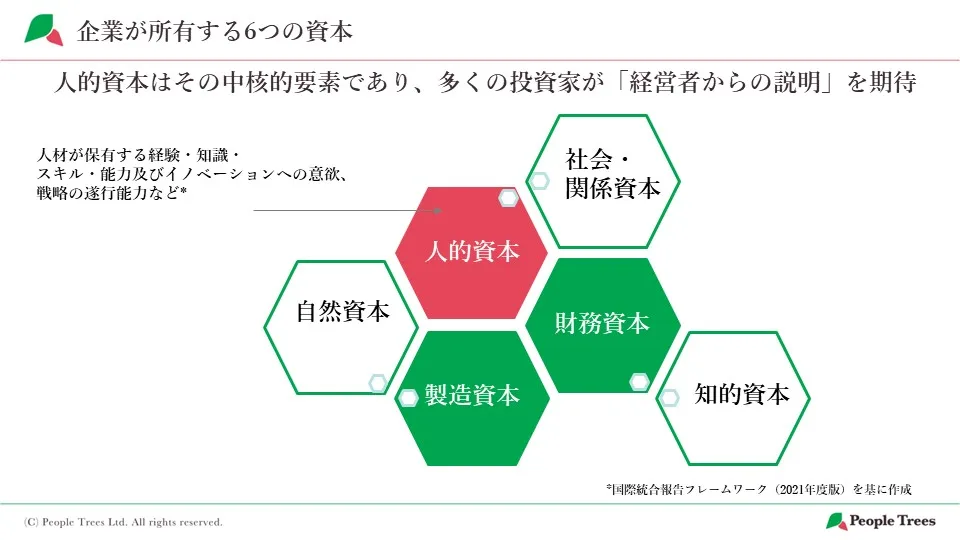 企業が所有する6つの資本

人的資本はその中核的要素であり、多くの投資家が「経営者からの説明」を期待

人材が保有する経験・知識・スキル・能力及びイノベーションへの意欲、戦略の遂行能力など*

社会・関係資本

人的資本

自然資本

財務資本

製造資本

知的資本

*国際統合報告フレームワーク（2021年度版）を基に作成

(C) People Trees Ltd. All rights reserved.

People Trees